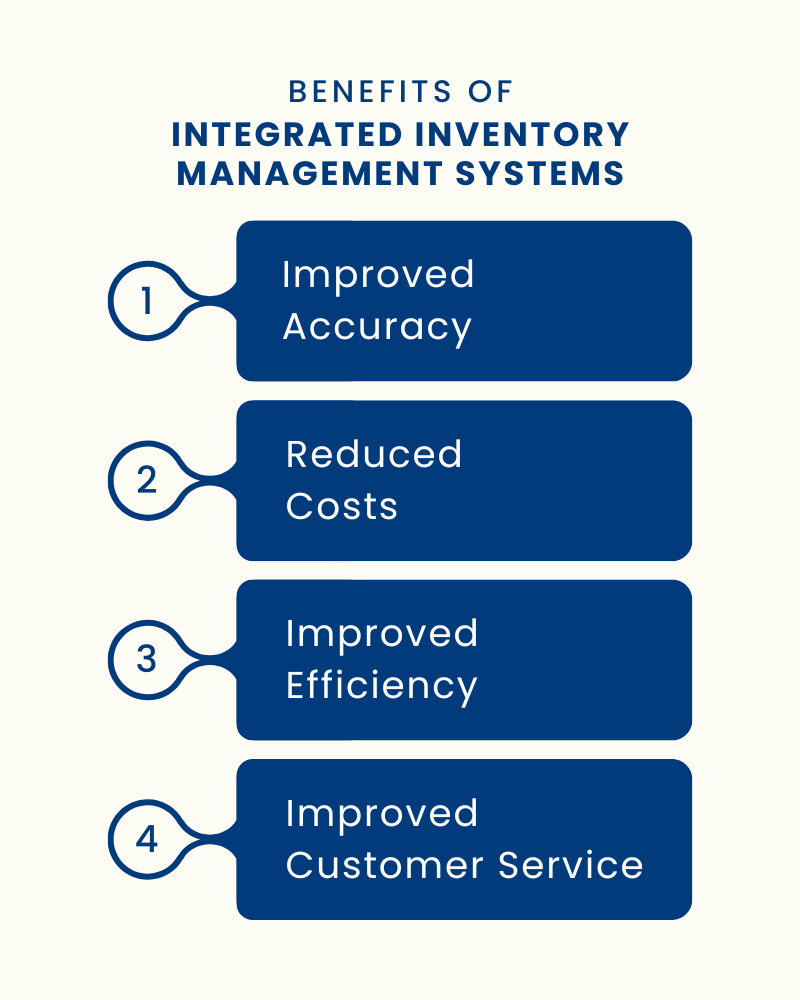 BENEFITS OF
INTEGRATED INVENTORY MANAGEMENT SYSTEMS

1
Improved Accuracy

2
Reduced Costs

3
Improved Efficiency

4
Improved Customer Service